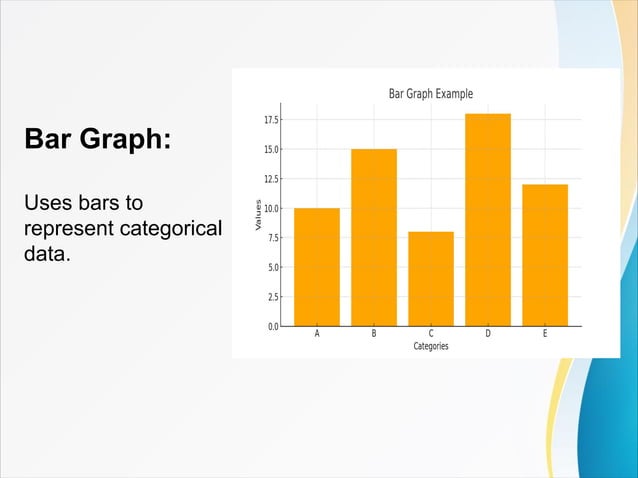 Bar Graph:

Uses bars to represent categorical data.

Bar Graph Example

17.5
15.0
12.5
10.0
7.5
5.0
2.5
0.0

Values

A
B
C
D
E

Categories